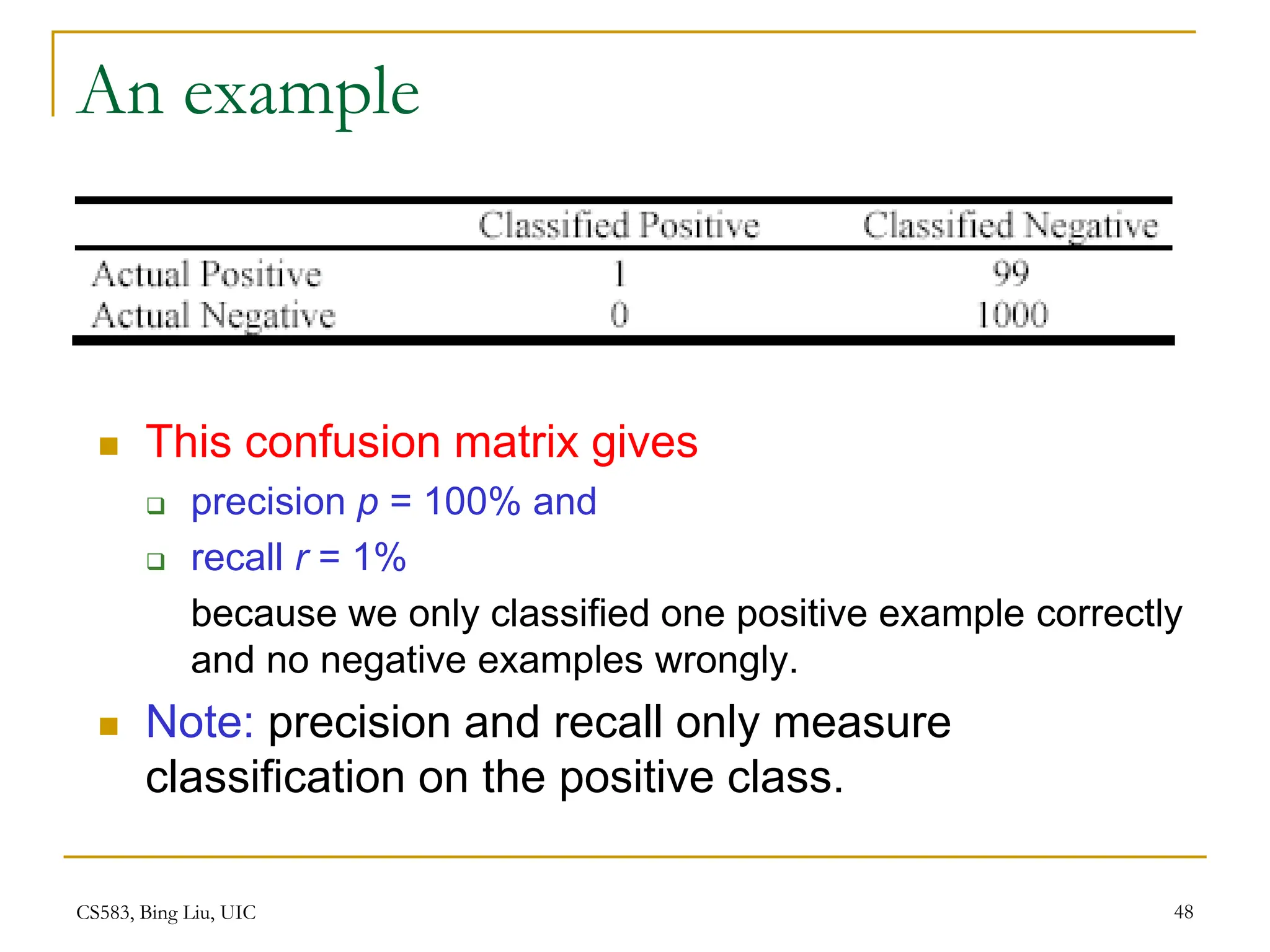 An example

| | Classified Positive | Classified Negative |
|---|---|---|
| Actual Positive | 1 | 99 |
| Actual Negative | 0 | 1000 |

This confusion matrix gives

precision $p$ = 100% and

recall $r$ = 1%

because we only classified one positive example correctly and no negative examples wrongly.

Note: precision and recall only measure classification on the positive class.

CS583, Bing Liu, UIC

48